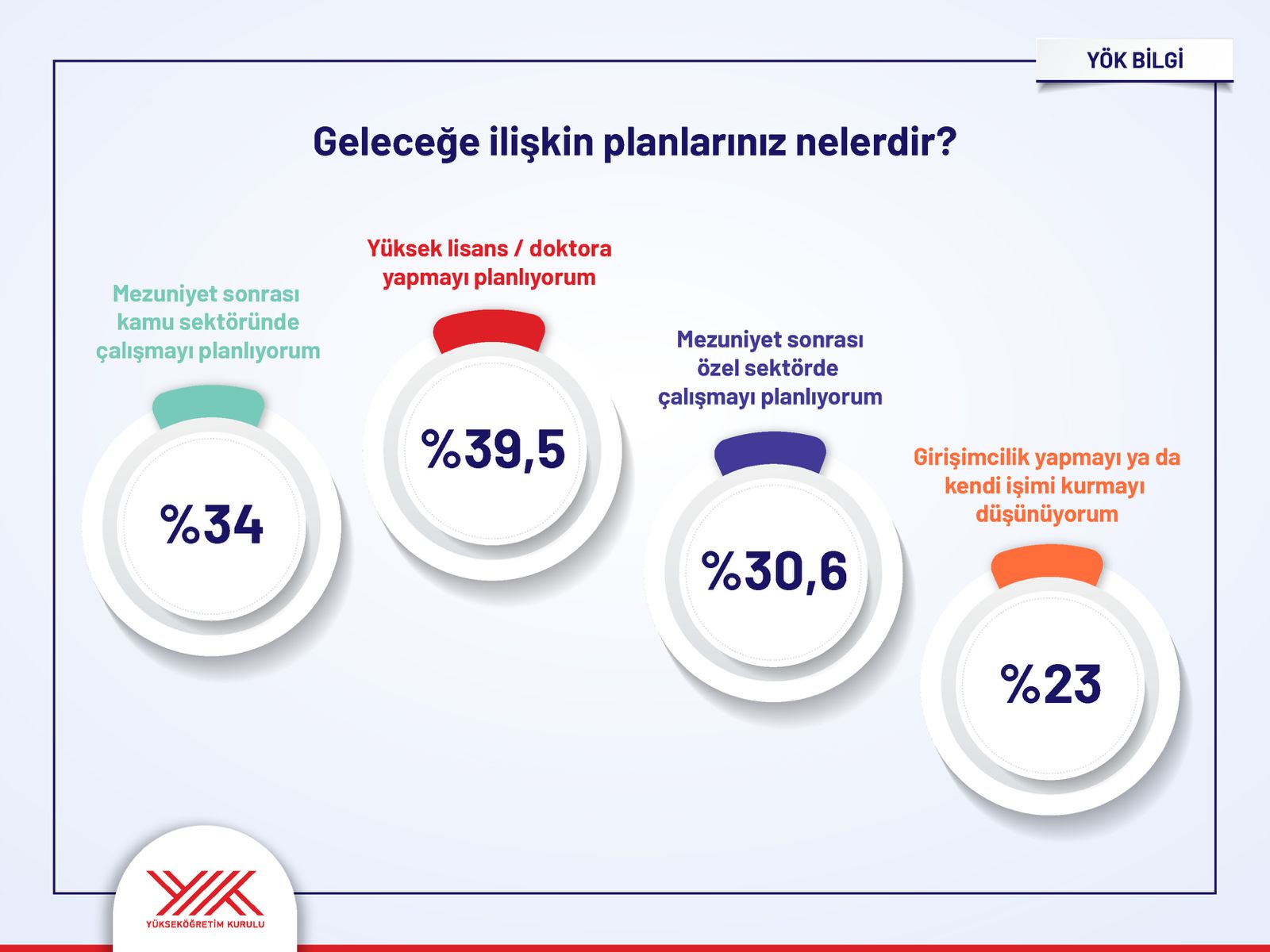 YÖK BİLGİ

Geleceğe ilişkin planlarınız nelerdir?

Mezuniyet sonrası kamu sektöründe çalışmayı planlıyorum

%34

Yüksek lisans / doktora yapmayı planlıyorum

%39,5

Mezuniyet sonrası özel sektörde çalışmayı planlıyorum

%30,6

Girişimcilik yapmayı ya da kendi işimi kurmayı düşünüyorum

%23

YÜKSEKÖĞRETİM KURULU